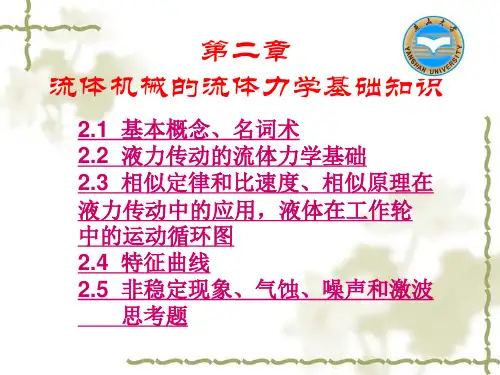 燕山大学
YANSHAN UNIVERSITY

第二章
流体机械的流体力学基础知识

2.1 基本概念、名词术
2.2 液力传动的流体力学基础
2.3 相似定律和比速度、相似原理在液力传动中的应用，液体在工作轮中的运动循环图
2.4 特征曲线
2.5 非稳定现象、气蚀、噪声和激波
思考题